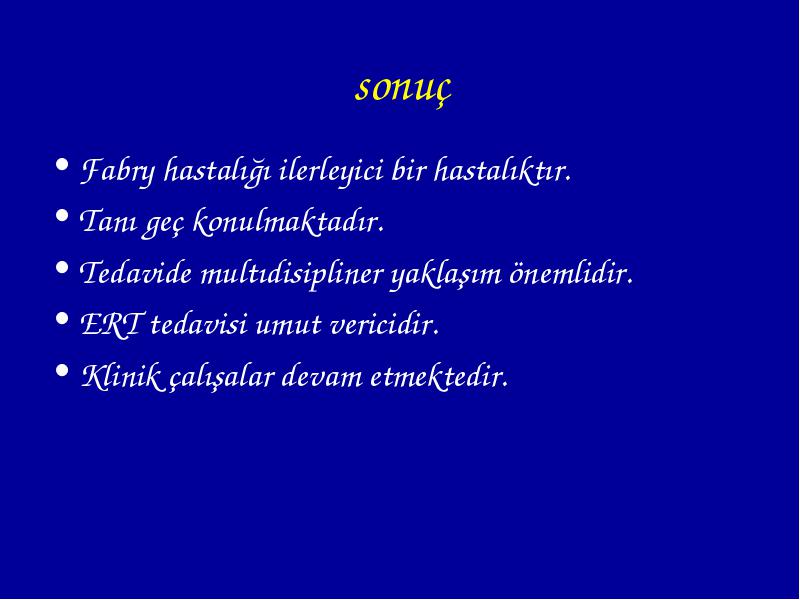 sonuç

• Fabry hastalığı ilerleyici bir hastalıktır.
• Tanı geç konulmaktadır.
• Tedavide multıdisipliner yaklaşım önemlidir.
• ERT tedavisi umut vericidir.
• Klinik çalışalar devam etmektedir.